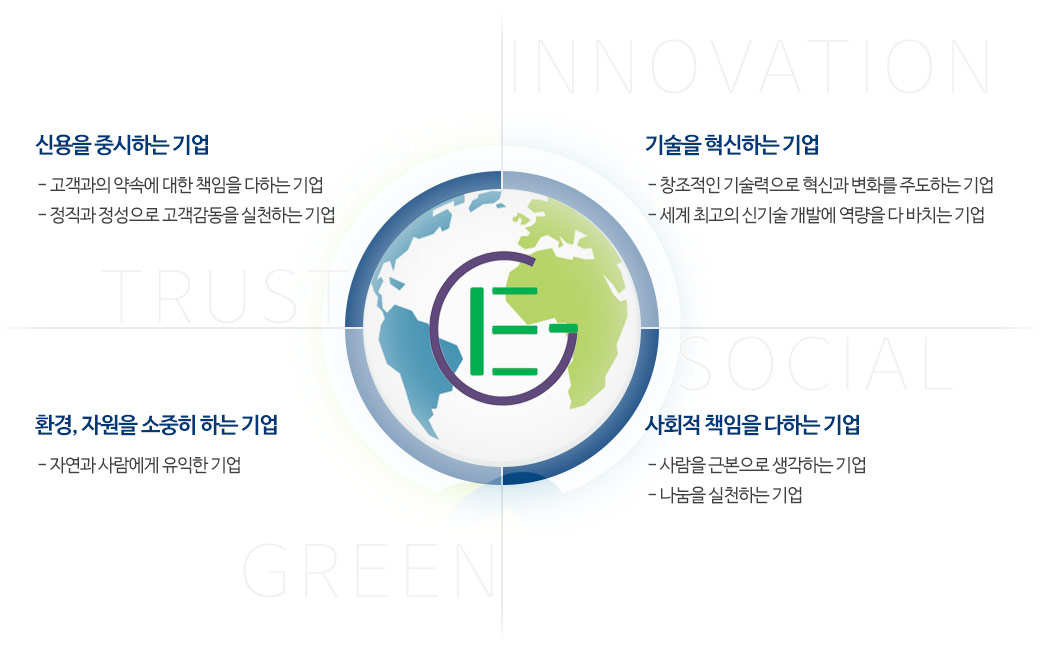 INNOVATION

신용을 중시하는 기업

- 고객과의 약속에 대한 책임을 다하는 기업
- 정직과 정성으로 고객감동을 실천하는 기업

기술을 혁신하는 기업

- 창조적인 기술력으로 혁신과 변화를 주도하는 기업
- 세계 최고의 신기술 개발에 역량을 다 바치는 기업

TRUST

SOCIAL

환경, 자원을 소중히 하는 기업

- 자연과 사람에게 유익한 기업

사회적 책임을 다하는 기업

- 사람을 근본으로 생각하는 기업
- 나눔을 실천하는 기업

GREEN